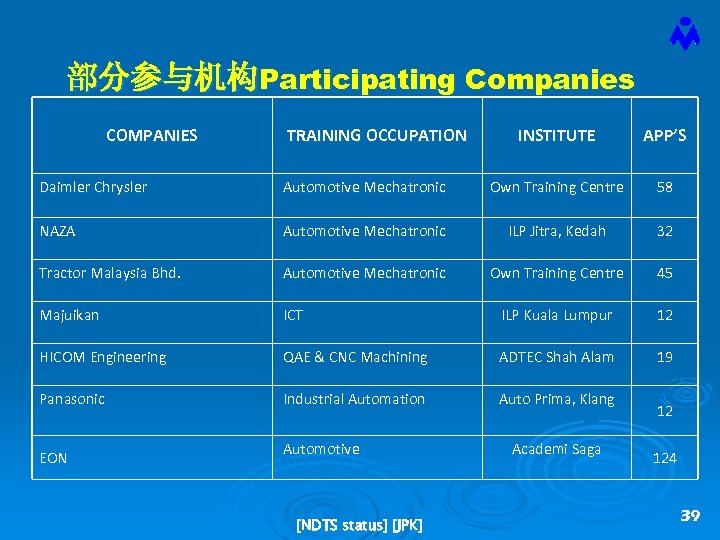 部分参与机构Participating Companies

| COMPANIES | TRAINING OCCUPATION | INSTITUTE | APP'S |
|---|---|---|---|
| Daimler Chrysler | Automotive Mechatronic | Own Training Centre | 58 |
| NAZA | Automotive Mechatronic | ILP Jitra, Kedah | 32 |
| Tractor Malaysia Bhd. | Automotive Mechatronic | Own Training Centre | 45 |
| Majuikan | ICT | ILP Kuala Lumpur | 12 |
| HICOM Engineering | QAE & CNC Machining | ADTEC Shah Alam | 19 |
| Panasonic | Industrial Automation | Auto Prima, Klang | 12 |
| EON | Automotive | Academi Saga | 124 |

[NDTS status] [JPK]

39